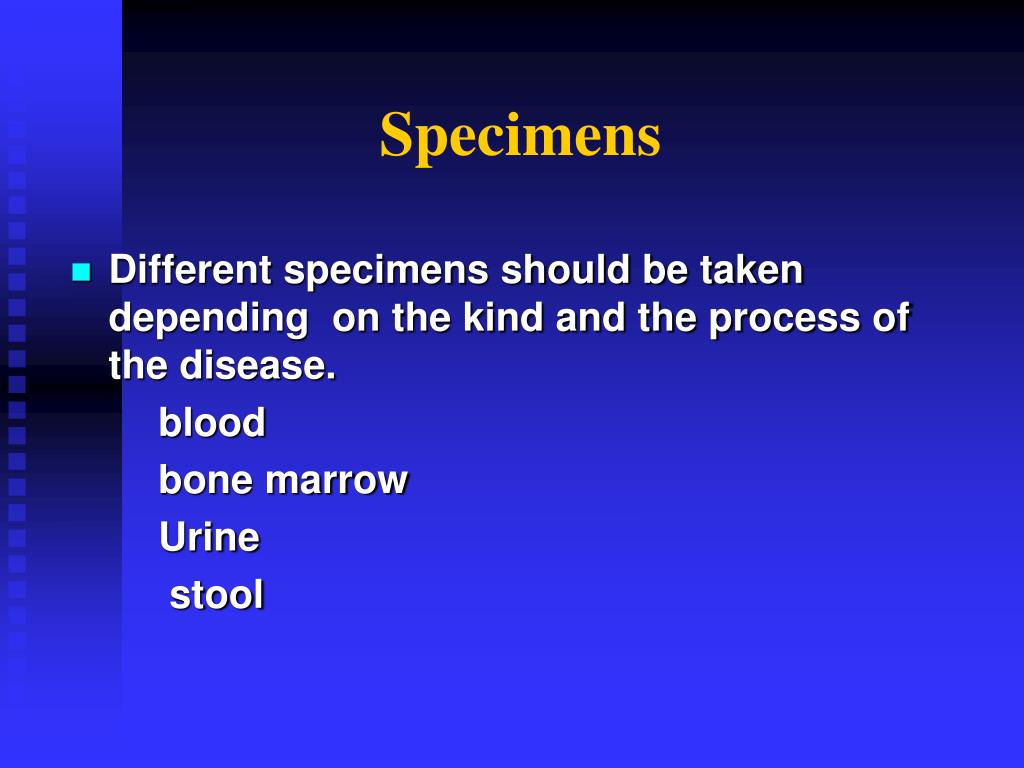 Specimens

Different specimens should be taken depending on the kind and the process of the disease.

blood

bone marrow

Urine

stool